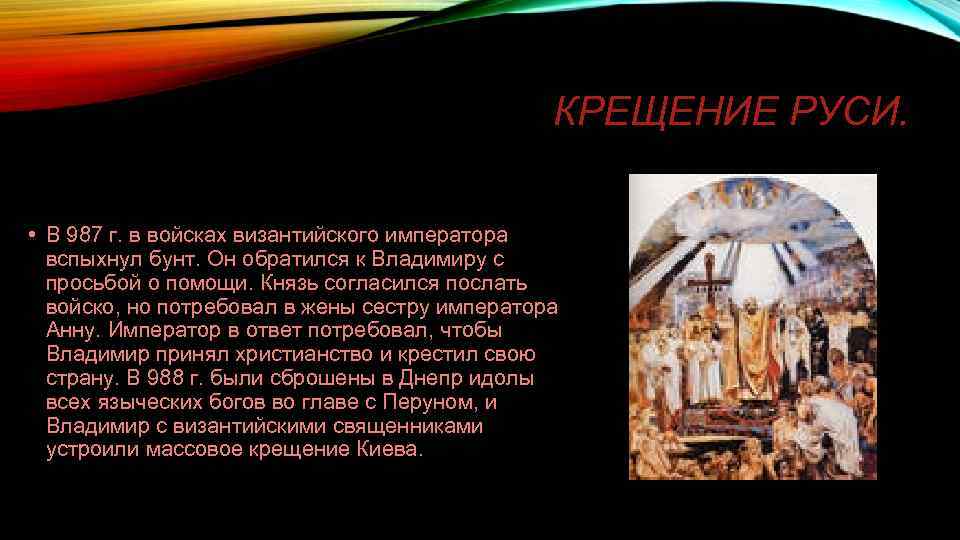 КРЕЩЕНИЕ РУСИ.

• В 987 г. в войсках византийского императора вспыхнул бунт. Он обратился к Владимиру с просьбой о помощи. Князь согласился послать войско, но потребовал в жены сестру императора Анну. Император в ответ потребовал, чтобы Владимир принял христианство и крестил свою страну. В 988 г. были сброшены в Днепр идолы всех языческих богов во главе с Перуном, и Владимир с византийскими священниками устроили массовое крещение Киева.